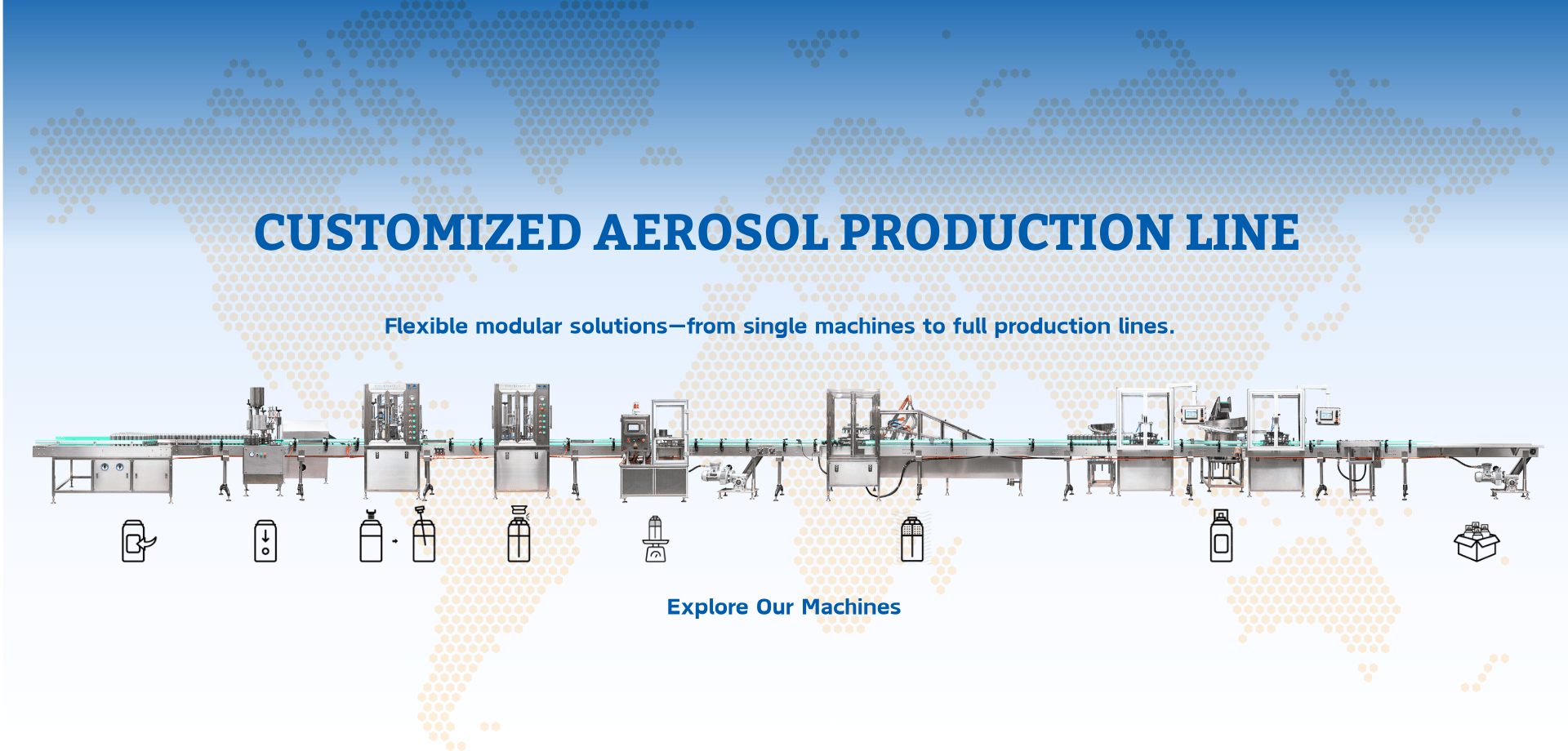 CUSTOMIZED AEROSOL PRODUCTION LINE

Flexible modular solutions—from single machines to full production lines.

Explore Our Machines